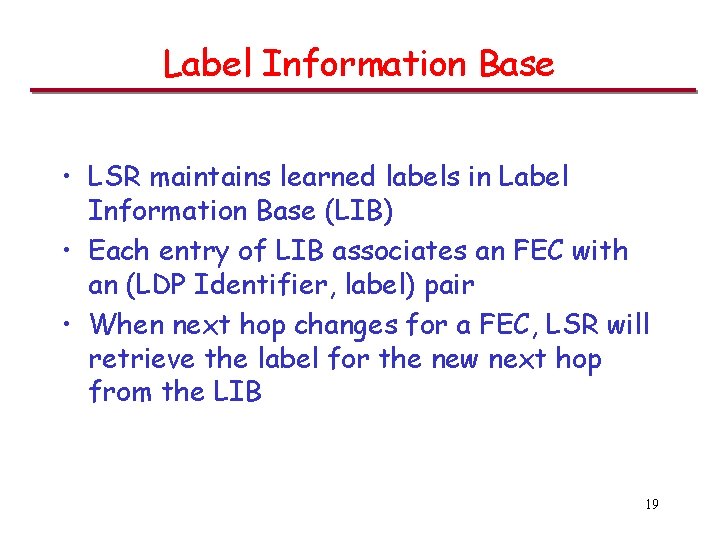 Label Information Base

• LSR maintains learned labels in Label Information Base (LIB)
• Each entry of LIB associates an FEC with an (LDP Identifier, label) pair
• When next hop changes for a FEC, LSR will retrieve the label for the new next hop from the LIB

19